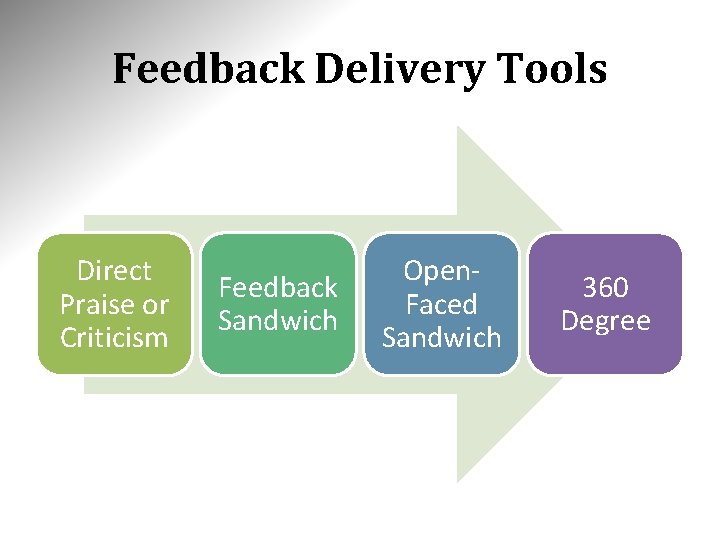 Feedback Delivery Tools

Direct Praise or Criticism

Feedback Sandwich

Open-Faced Sandwich

360 Degree